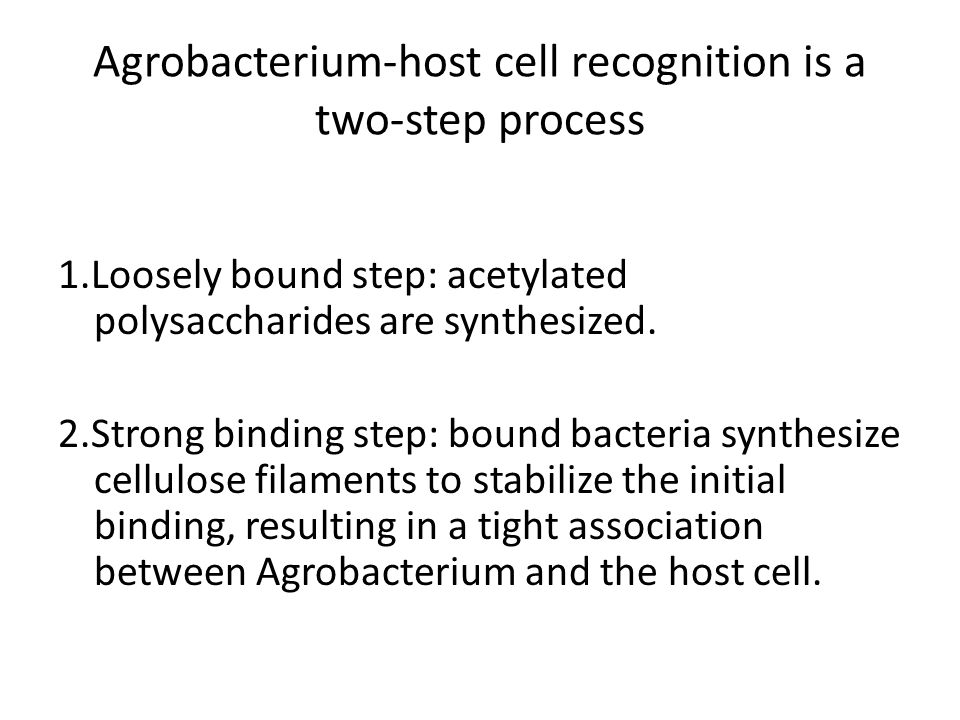 Agrobacterium-host cell recognition is a two-step process

1.Loosely bound step: acetylated polysaccharides are synthesized.

2.Strong binding step: bound bacteria synthesize cellulose filaments to stabilize the initial binding, resulting in a tight association between Agrobacterium and the host cell.